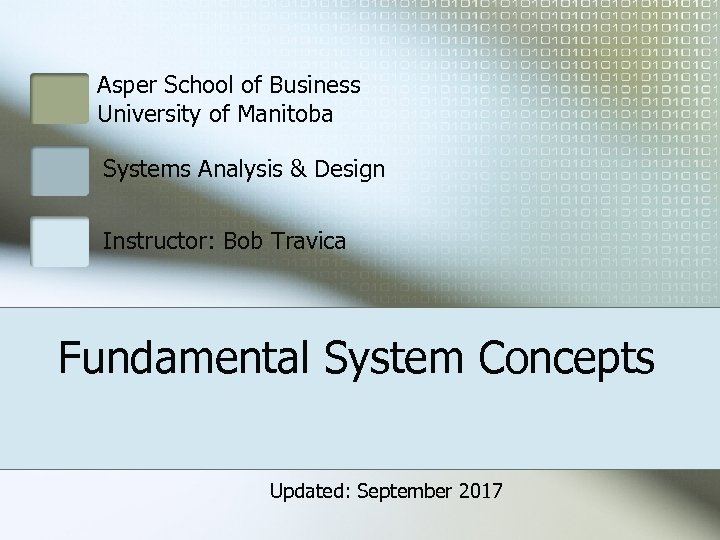 Asper School of Business
University of Manitoba

Systems Analysis & Design

Instructor: Bob Travica

Fundamental System Concepts

Updated: September 2017